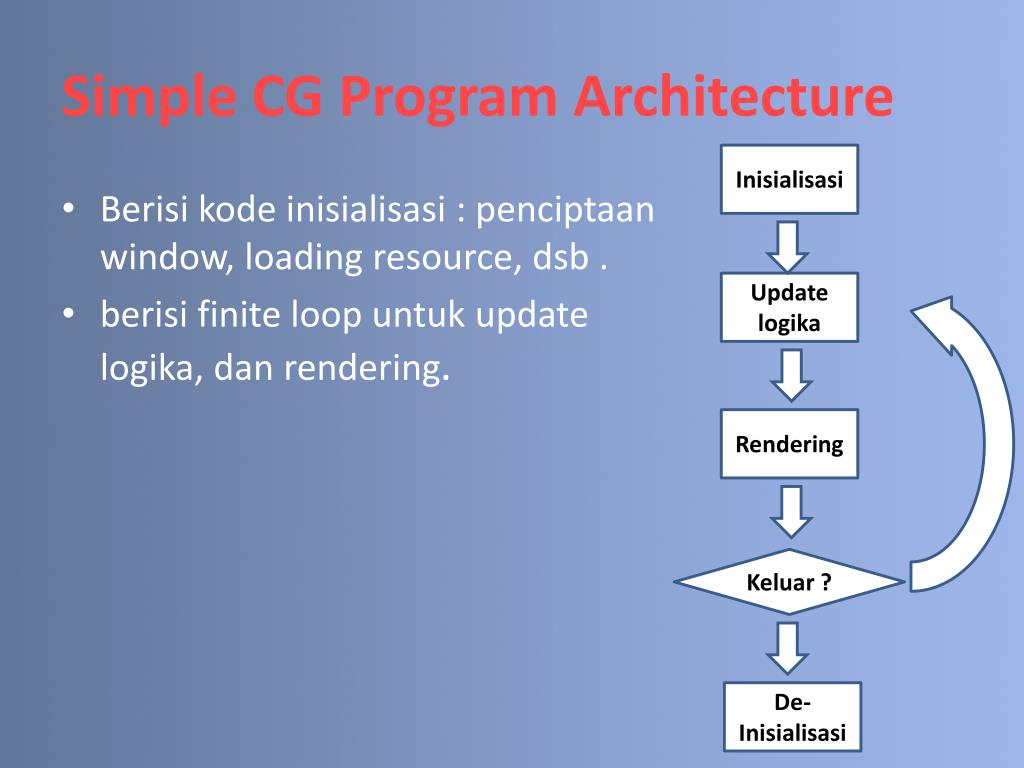 Simple CG Program Architecture

• Berisi kode inisialisasi : penciptaan window, loading resource, dsb .
• berisi finite loop untuk update logika, dan rendering.

Inisialisasi

Update logika

Rendering

Keluar ?

De-Inisialisasi